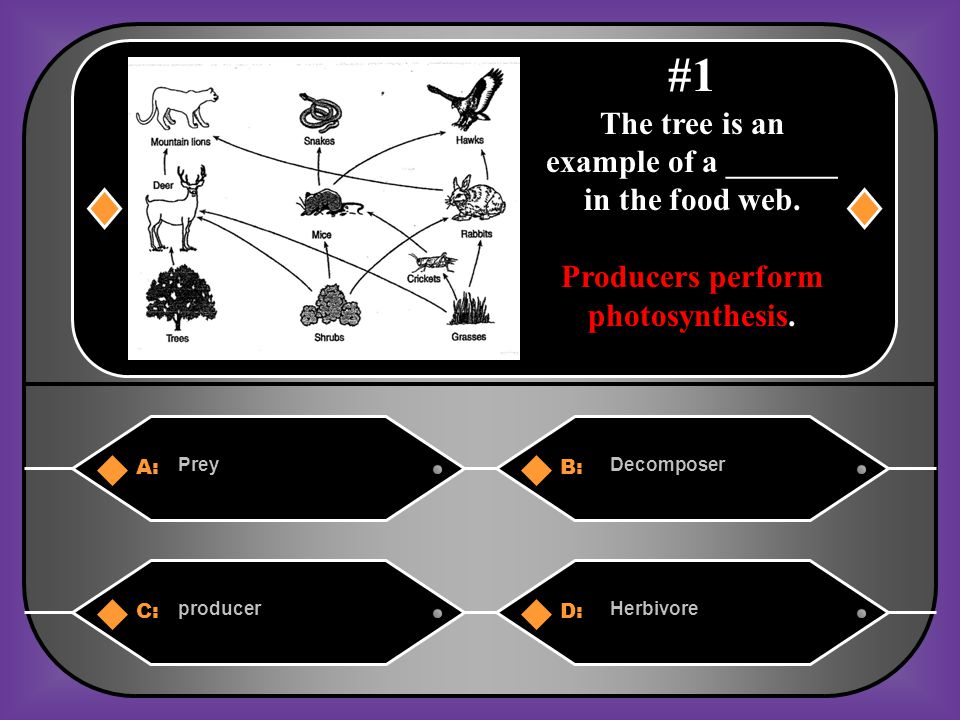 Mountain lions
Snakes
Hawks
Deer
Mice
Rabbits
Crickets
Trees
Shrubs
Grasses

#1
The tree is an example of a _______ in the food web.

Producers perform photosynthesis.

A: Prey
B: Decomposer
C: producer
D: Herbivore